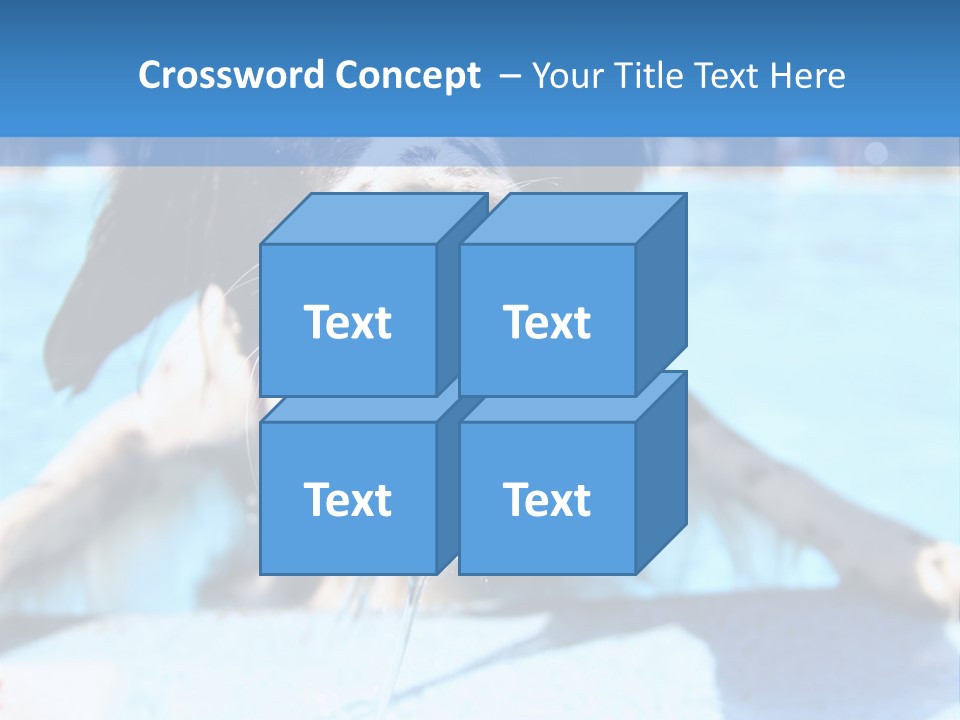 Crossword Concept – Your Title Text Here

Text

Text

Text

Text